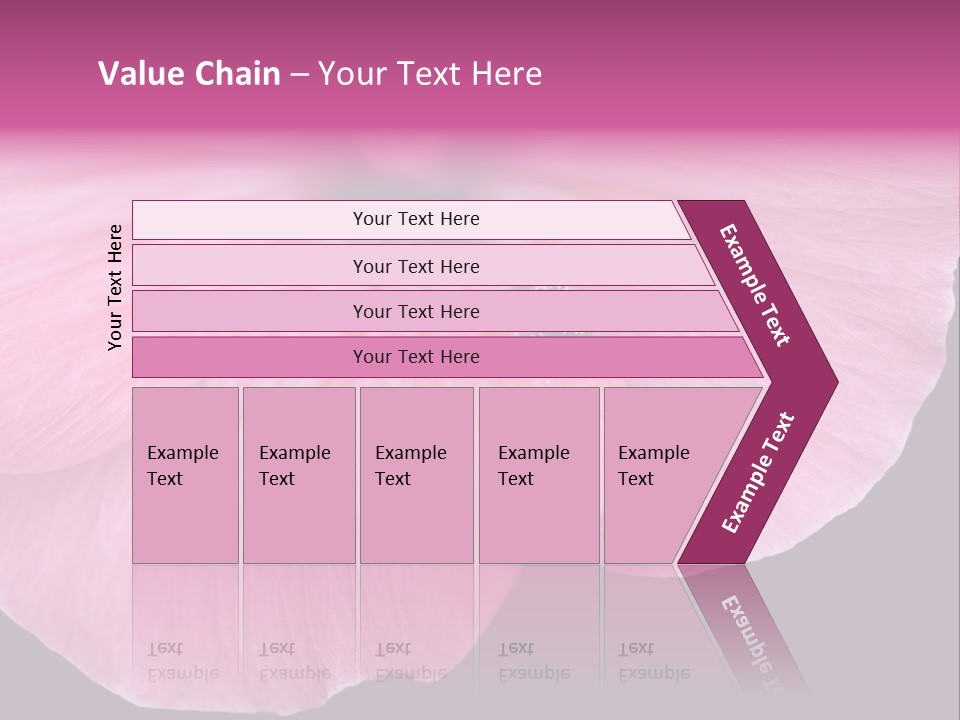 Value Chain – Your Text Here

Your Text Here

Your Text Here

Your Text Here

Your Text Here

Your Text Here

Example Text

Example Text

Example Text

Example Text

Example Text

Example Text

Example Text